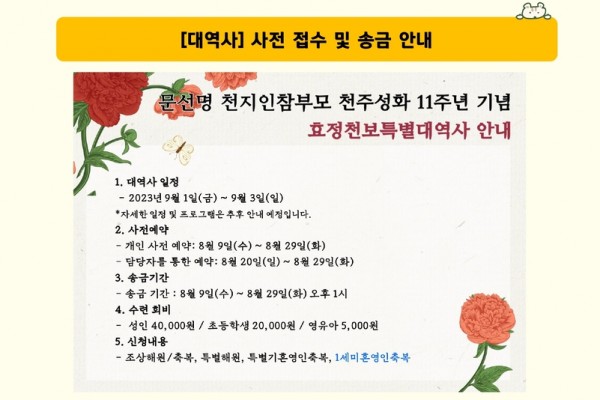 [대역사] 사전 접수 및 송금 안내

문선명 천지인참부모 천주성화 11주년 기념
효정천보특별대역사 안내

1. 대역사 일정
- 2023년 9월 1일(금) ~ 9월 3일(일)
*자세한 일정 및 프로그램은 추후 안내 예정입니다.

2. 사전예약
- 개인 사전 예약: 8월 9일(수) ~ 8월 29일(화)
- 담당자를 통한 예약: 8월 20일(일) ~ 8월 29일(화)

3. 송금기간
- 송금 기간 : 8월 9일(수) ~ 8월 29일(화) 오후 1시

4. 수련 회비
- 성인 40,000원 / 초등학생 20,000원 / 영유아 5,000원

5. 신청내용
- 조상해원/축복, 특별해원, 특별기혼영인축복, 1세미혼영인축복